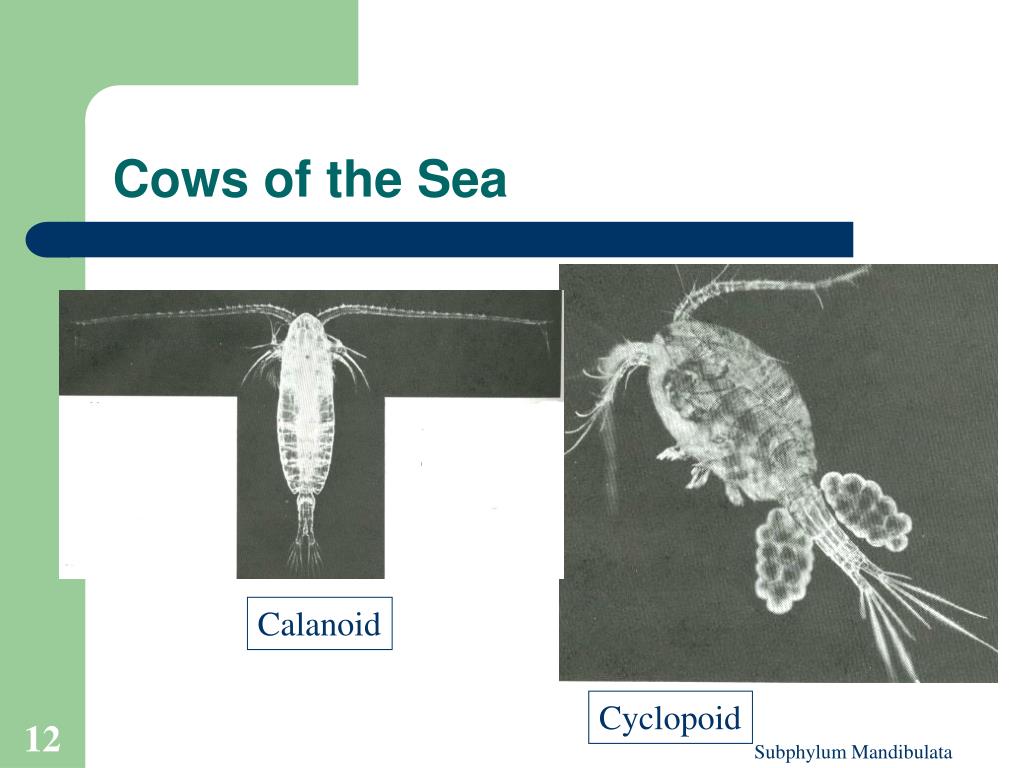 Cows of the Sea

Calanoid

Cyclopoid

12

Subphylum Mandibulata